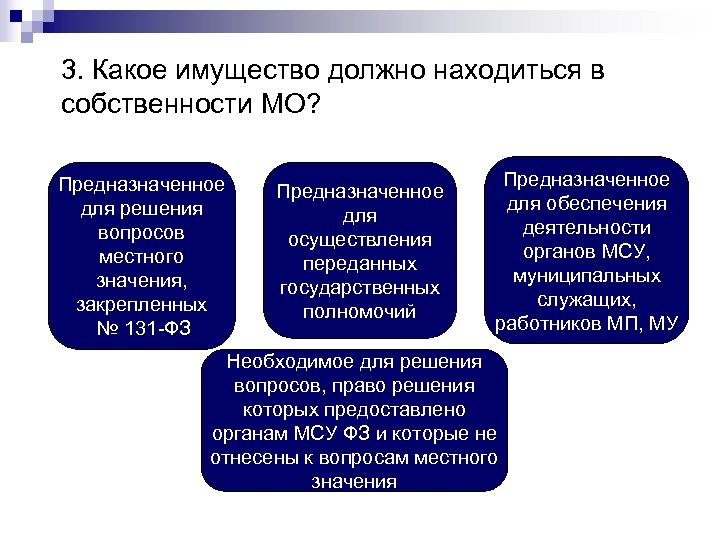 3. Какое имущество должно находиться в собственности МО?

Предназначенное для решения вопросов местного значения, закрепленных № 131-ФЗ

Предназначенное для осуществления переданных государственных полномочий

Предназначенное для обеспечения деятельности органов МСУ, муниципальных служащих, работников МП, МУ

Необходимое для решения вопросов, право решения которых предоставлено органам МСУ ФЗ и которые не отнесены к вопросам местного значения